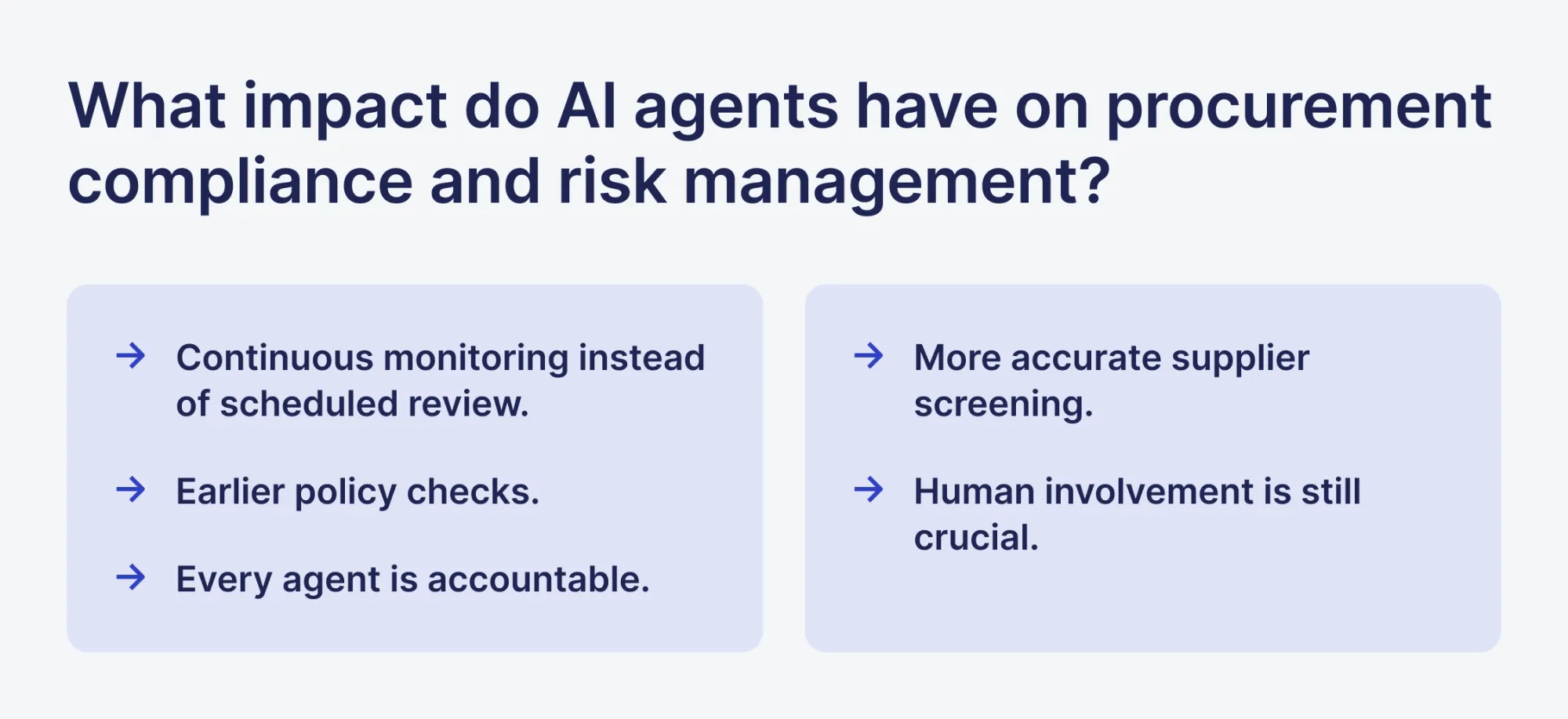 What impact do AI agents have on procurement compliance and risk management?

→ Continuous monitoring instead of scheduled review.

→ Earlier policy checks.

→ Every agent is accountable.

→ More accurate supplier screening.

→ Human involvement is still crucial.